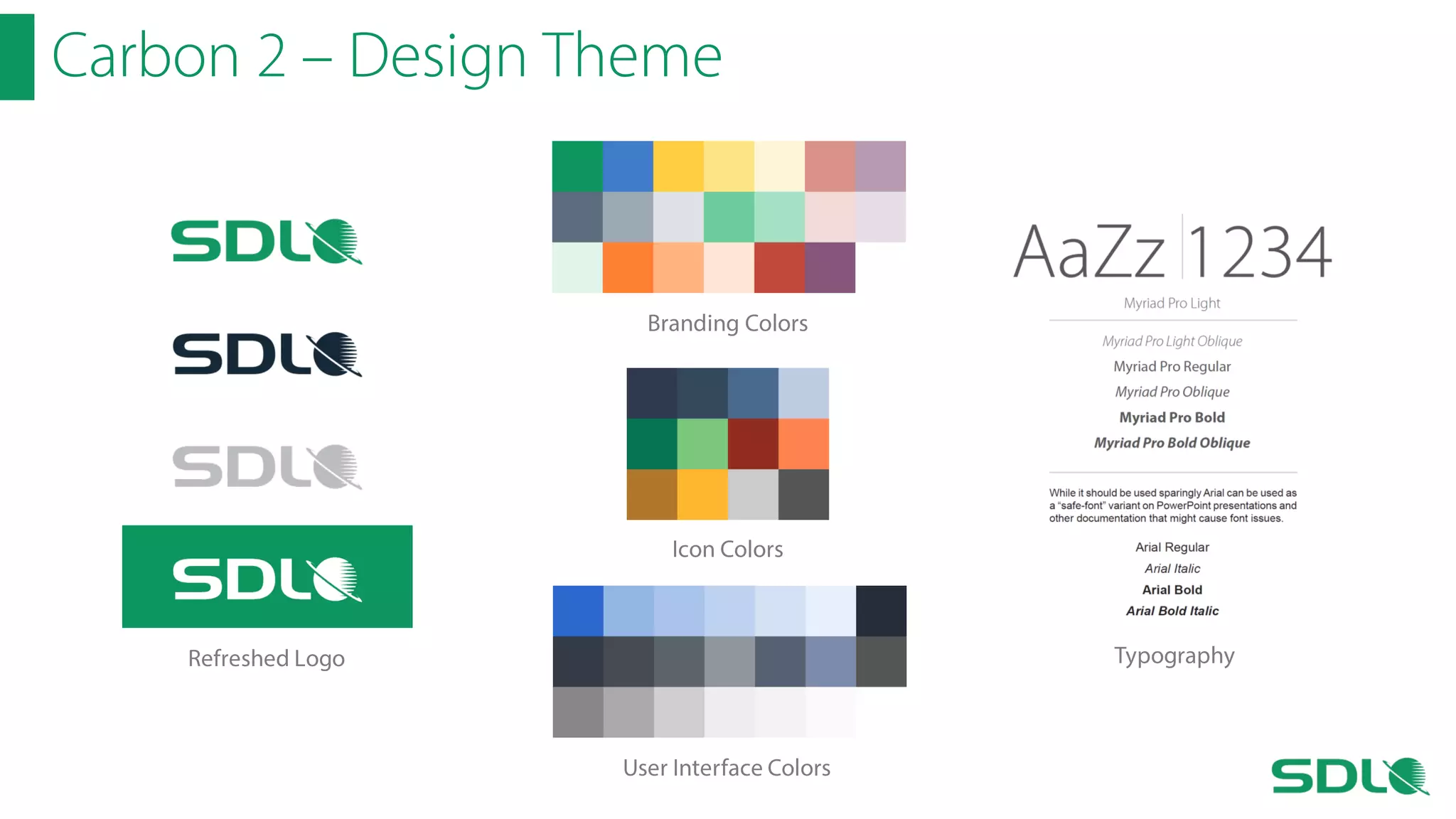 Carbon 2 – Design Theme

SDL

SDL

SDL

SDL

Refreshed Logo

Branding Colors

Icon Colors

User Interface Colors

AaZz 1234

Myriad Pro Light

Myriad Pro Light Oblique

Myriad Pro Regular

Myriad Pro Oblique

Myriad Pro Bold

Myriad Pro Bold Oblique

While it should be used sparingly Arial can be used as a "safe-font" variant on PowerPoint presentations and other documentation that might cause font issues.

Arial Regular

Arial Italic

Arial Bold

Arial Bold Italic

Typography

SDL